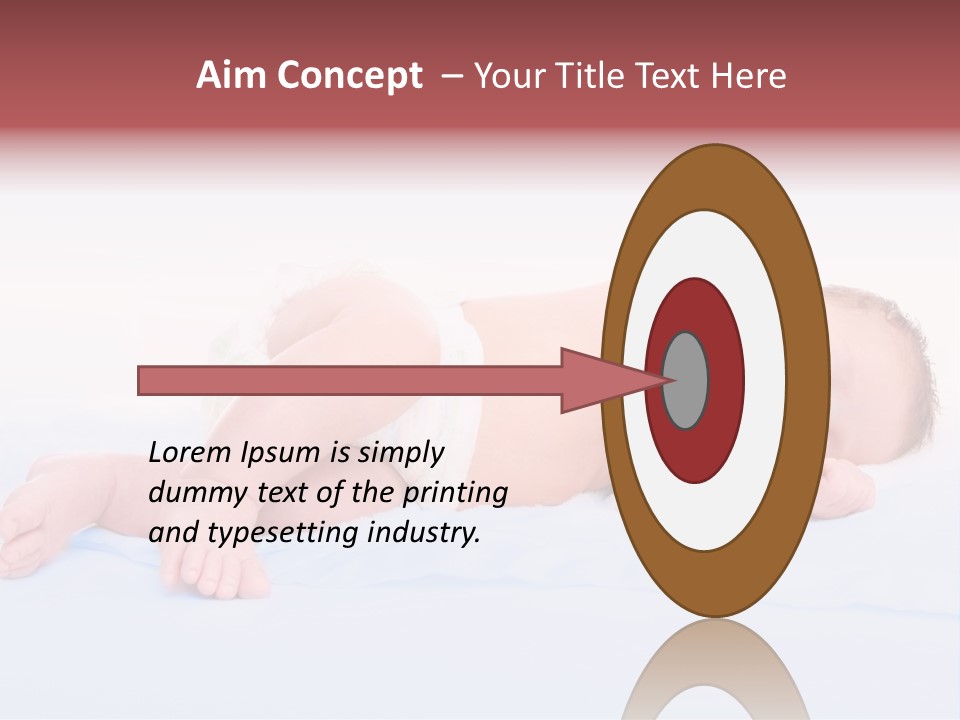 Aim Concept – Your Title Text Here

Lorem Ipsum is simply dummy text of the printing and typesetting industry.